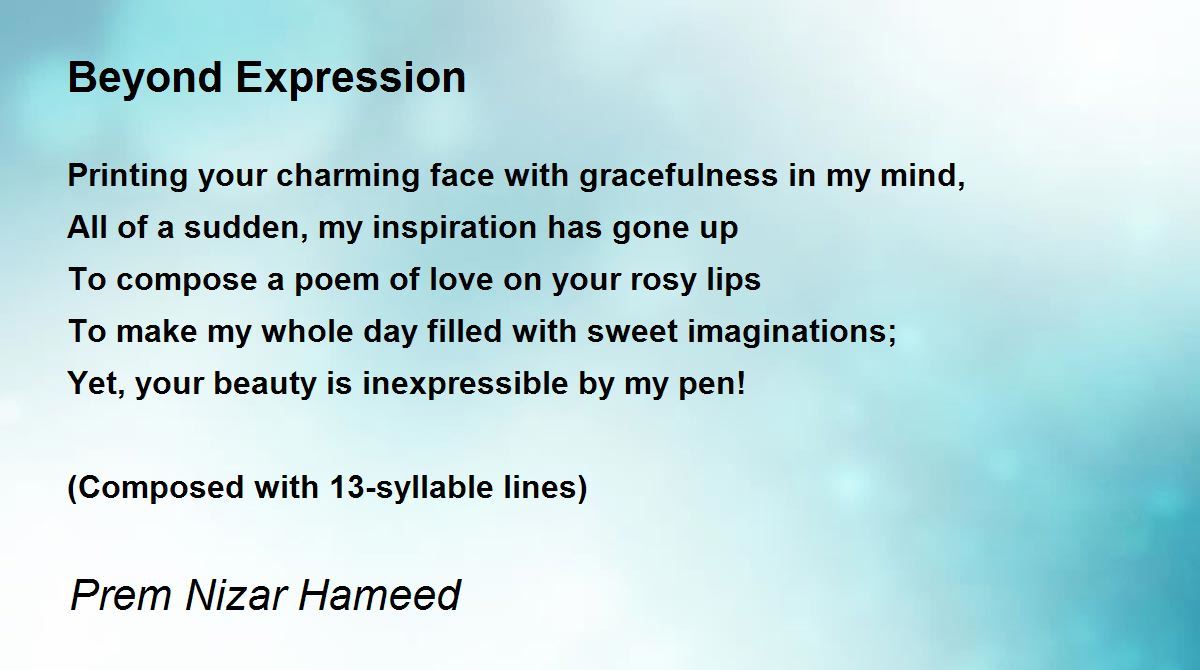 Beyond Expression

Printing your charming face with gracefulness in my mind,
All of a sudden, my inspiration has gone up
To compose a poem of love on your rosy lips
To make my whole day filled with sweet imaginations;
Yet, your beauty is inexpressible by my pen!

(Composed with 13-syllable lines)

Prem Nizar Hameed